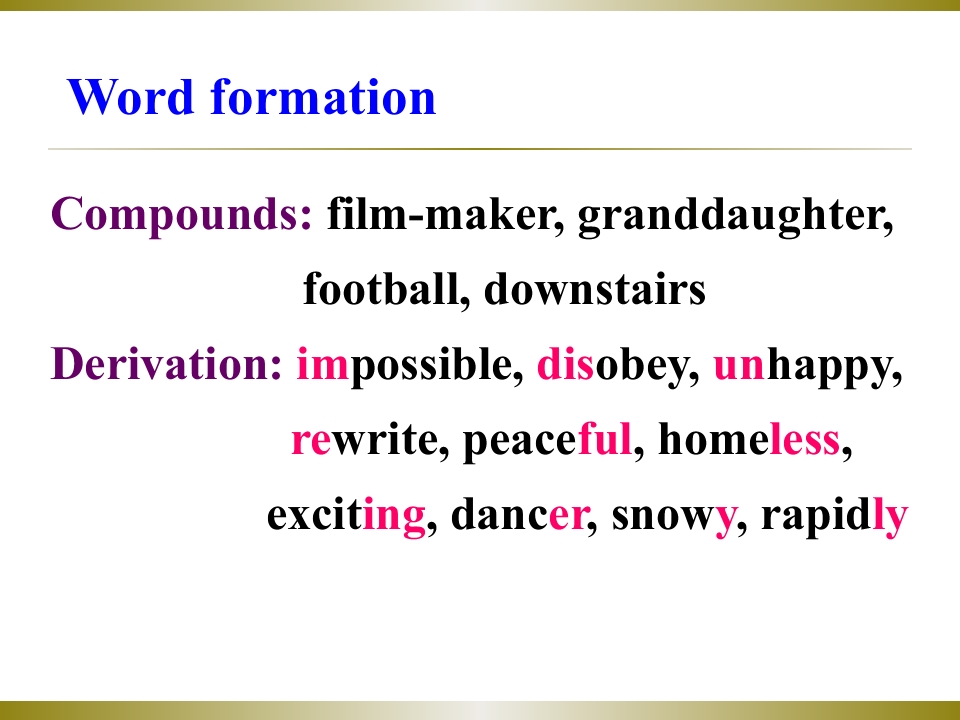 Word formation

Compounds: film-maker, granddaughter, football, downstairs

Derivation: impossible, disobey, unhappy, rewrite, peaceful, homeless, exciting, dancer, snowy, rapidly